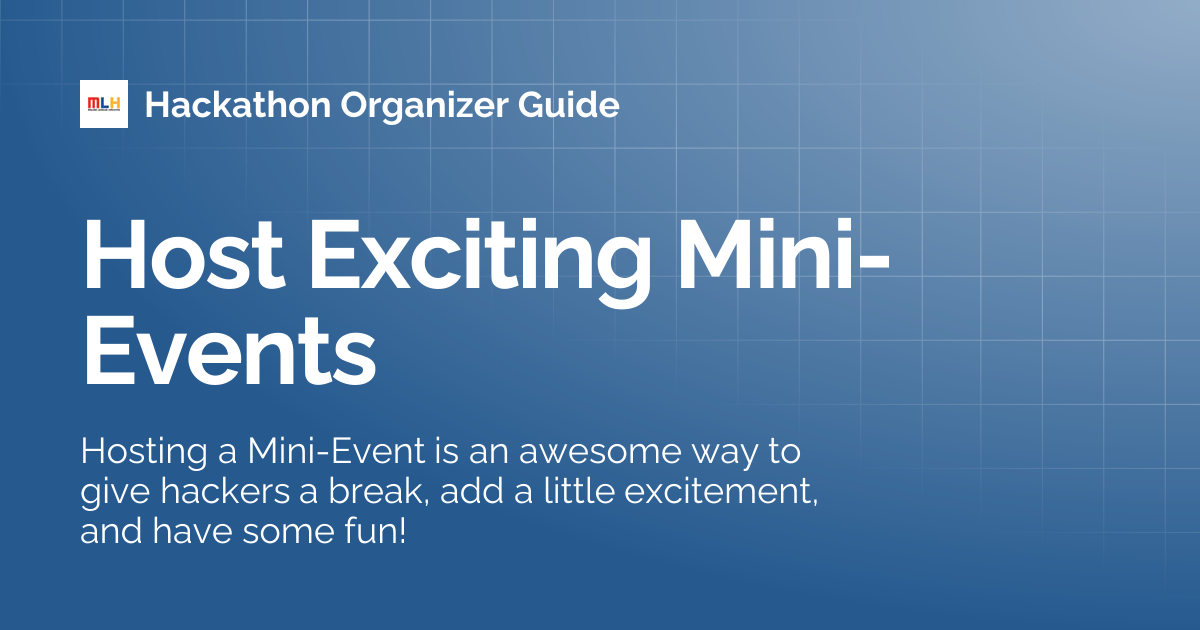 MLH Hackathon Organizer Guide

Host Exciting Mini-Events

Hosting a Mini-Event is an awesome way to give hackers a break, add a little excitement, and have some fun!